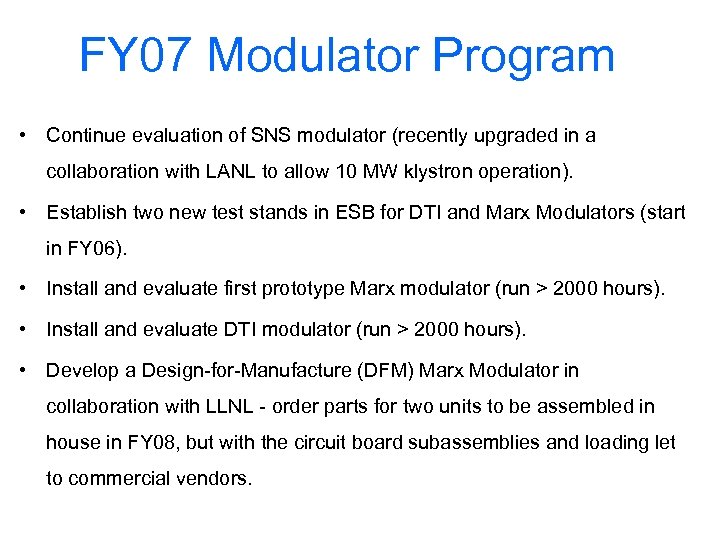 FY07 Modulator Program

• Continue evaluation of SNS modulator (recently upgraded in a collaboration with LANL to allow 10 MW klystron operation).

• Establish two new test stands in ESB for DTI and Marx Modulators (start in FY06).

• Install and evaluate first prototype Marx modulator (run > 2000 hours).

• Install and evaluate DTI modulator (run > 2000 hours).

• Develop a Design-for-Manufacture (DFM) Marx Modulator in collaboration with LLNL - order parts for two units to be assembled in house in FY08, but with the circuit board subassemblies and loading let to commercial vendors.